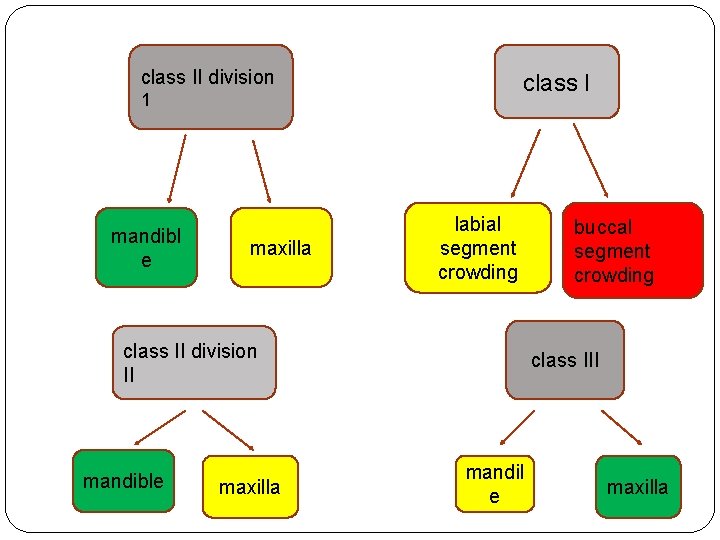 class II division 1

mandible

maxilla

class I

labial segment crowding

buccal segment crowding

class II division II

mandible

maxilla

class III

mandile

maxilla